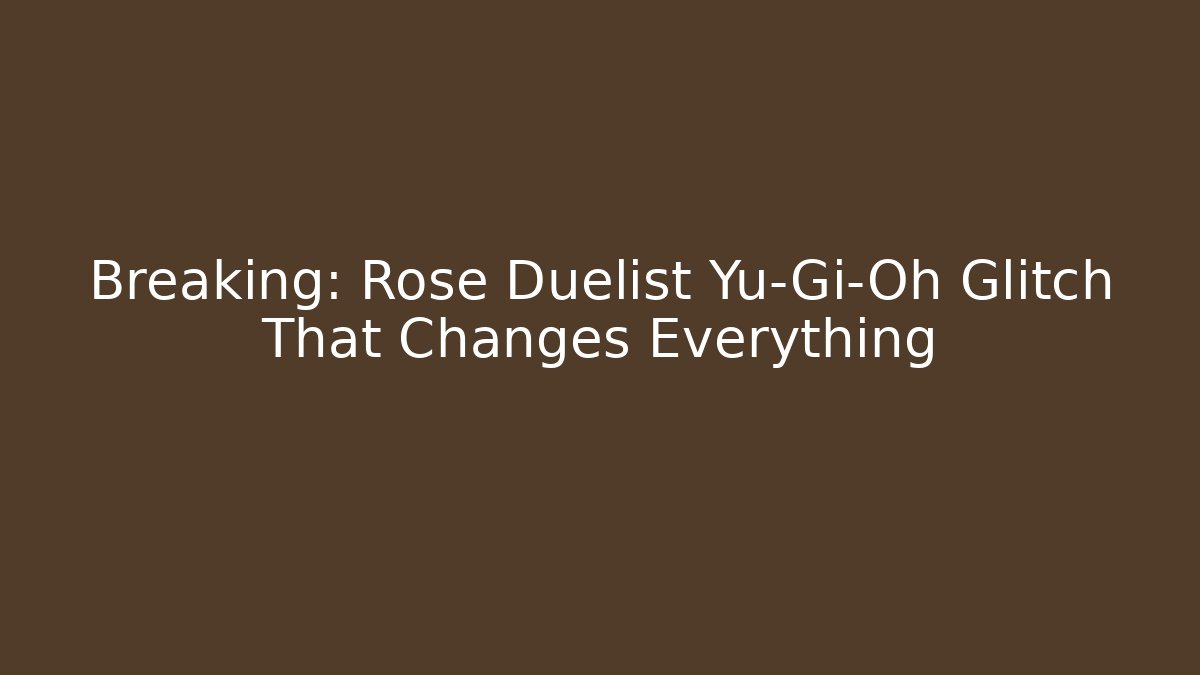 Breaking: Rose Duelist Yu-Gi-Oh Glitch That Changes Everything